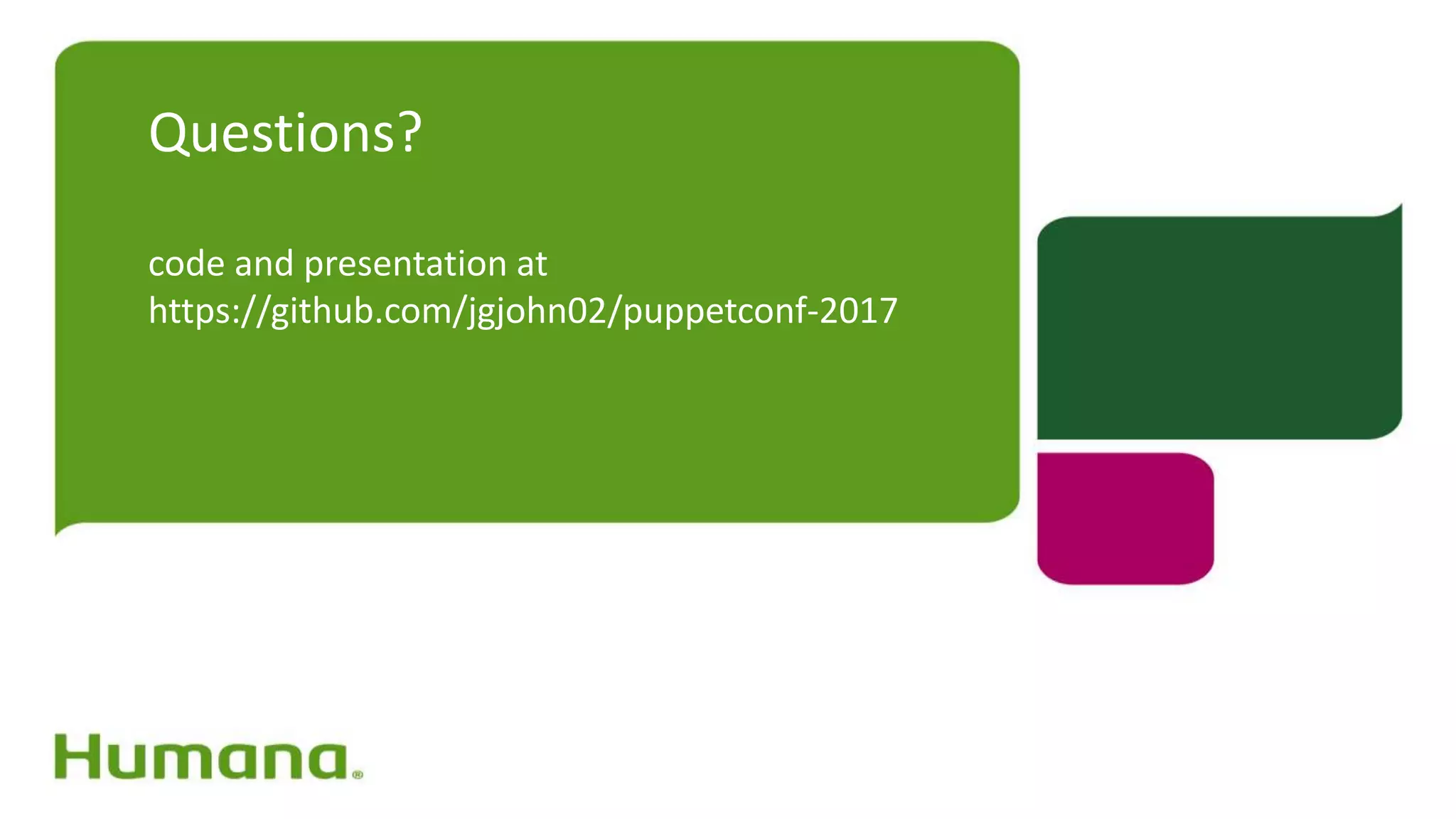 Questions?

code and presentation at
https://github.com/jgjohn02/puppetconf-2017

Humana®